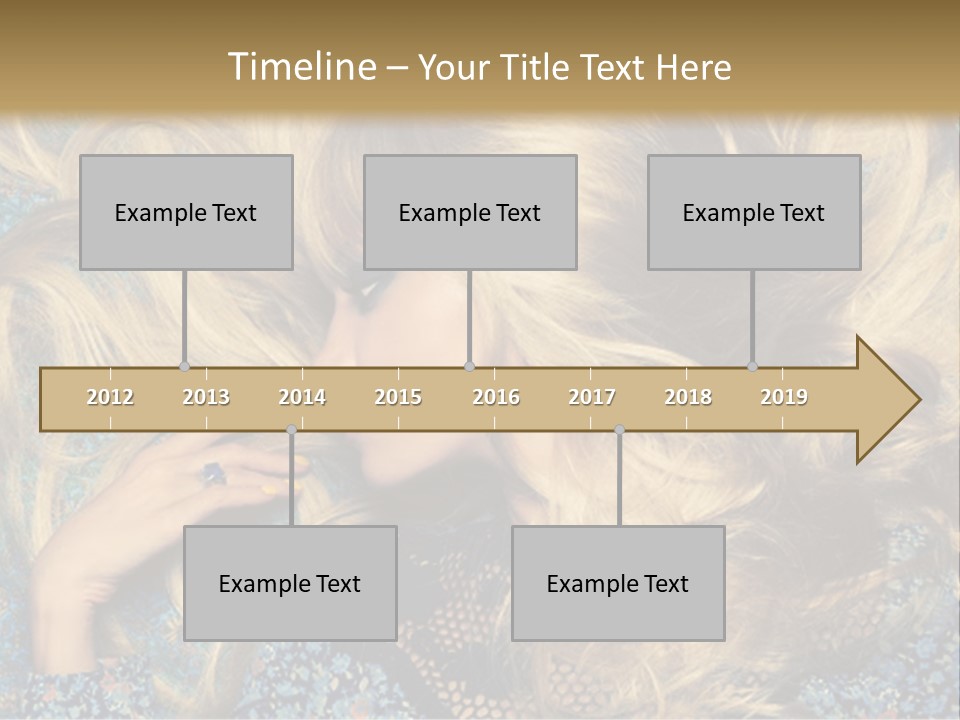 Timeline – Your Title Text Here

Example Text

Example Text

Example Text

2012 2013 2014 2015 2016 2017 2018 2019

Example Text

Example Text